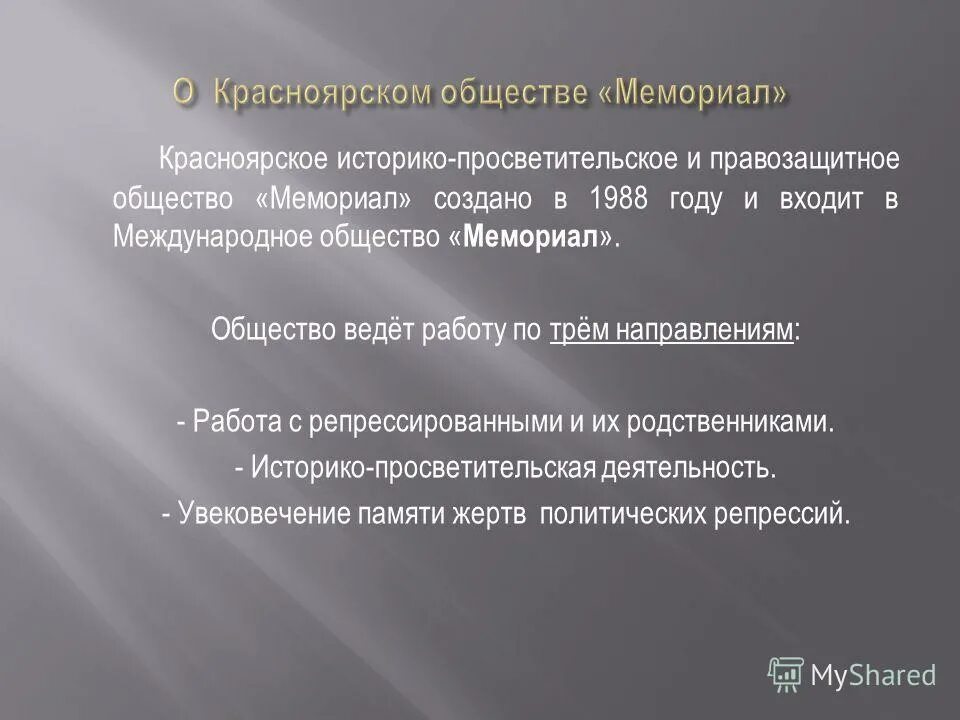 О Красноярском обществе «Мемориал»

Красноярское историко-просветительское и правозащитное общество «Мемориал» создано в 1988 году и входит в Международное общество «Мемориал».

Общество ведёт работу по трём направлениям:

- Работа с репрессированными и их родственниками.
- Историко-просветительская деятельность.
- Увековечение памяти жертв политических репрессий.

MyShared